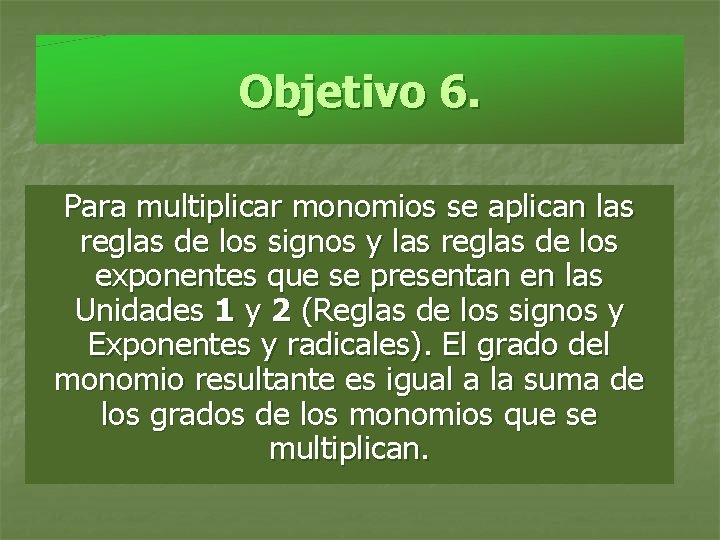 Objetivo 6.

Para multiplicar monomios se aplican las reglas de los signos y las reglas de los exponentes que se presentan en las Unidades 1 y 2 (Reglas de los signos y Exponentes y radicales). El grado del monomio resultante es igual a la suma de los grados de los monomios que se multiplican.